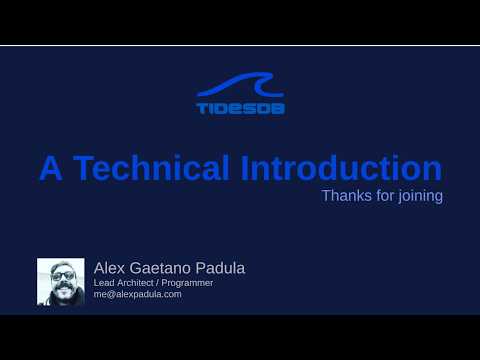 TIDESDB

A Technical Introduction

Thanks for joining

Alex Gaetano Padula
Lead Architect / Programmer
me@alexpadula.com